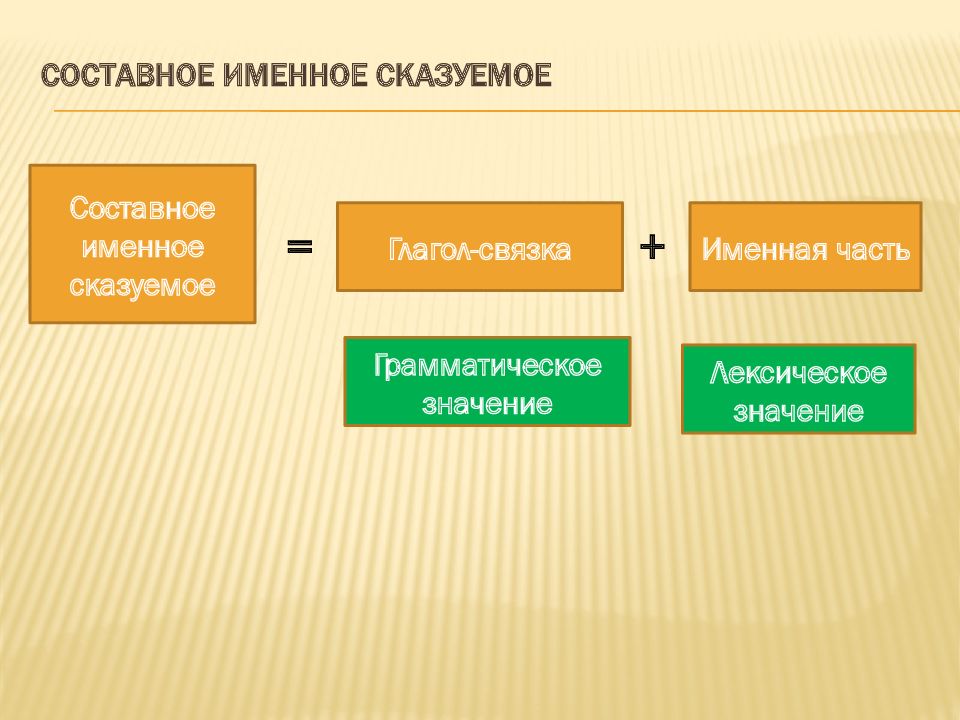 СОСТАВНОЕ ИМЕННОЕ СКАЗУЕМОЕ

Составное именное сказуемое

=

Глагол-связка

+

Именная часть

Грамматическое значение

Лексическое значение